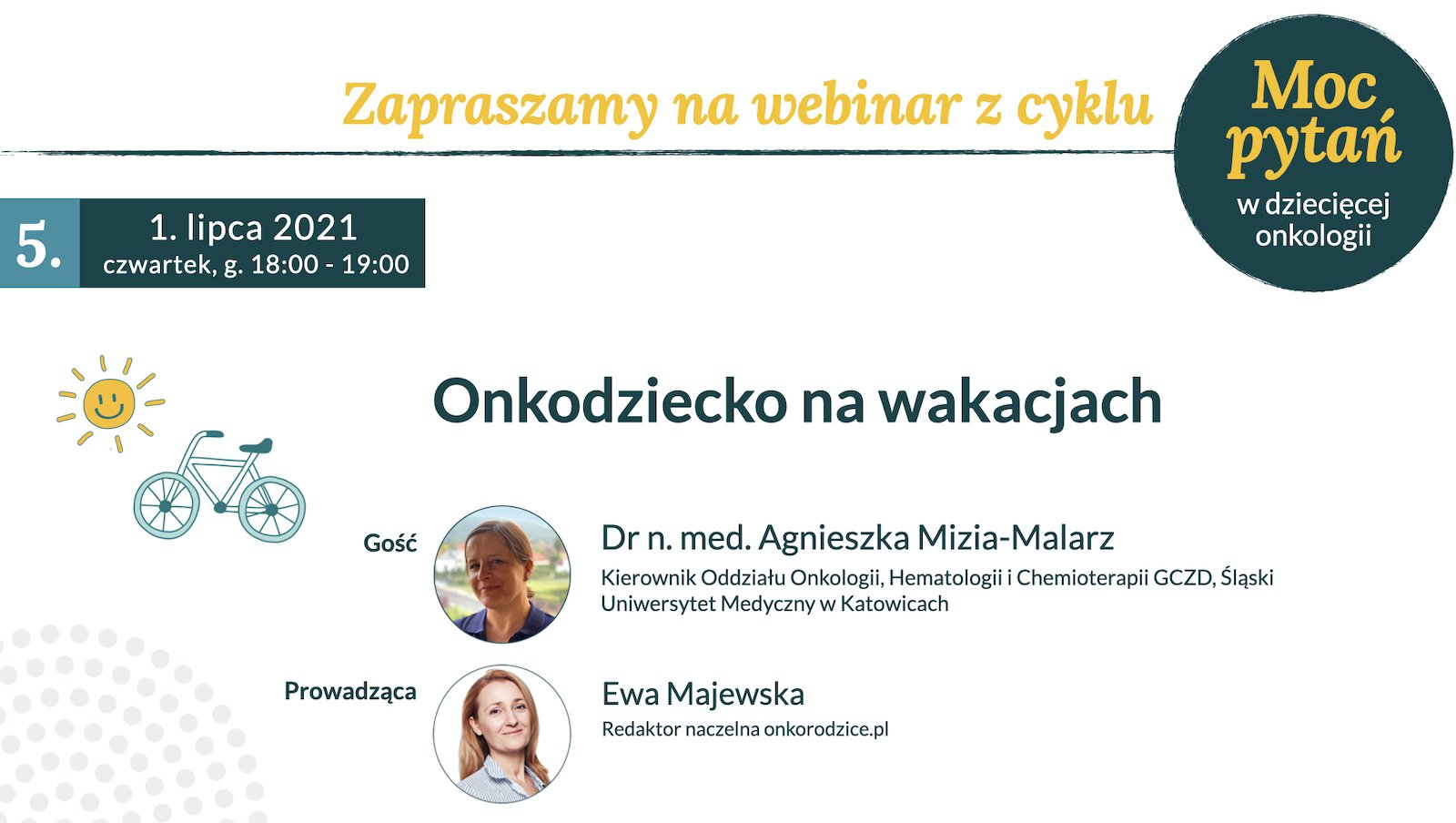 Zapraszamy na webinar z cyklu

Moc pytań
w dziecięcej onkologii

5.

1. lipca 2021
czwartek, g. 18:00 - 19:00

Onkodziecko na wakacjach

Gość

Dr n. med. Agnieszka Mizia-Malarz
Kierownik Oddziału Onkologii, Hematologii i Chemioterapii GCZD, Śląski Uniwersytet Medyczny w Katowicach

Prowadząca

Ewa Majewska
Redaktor naczelna onkorodzice.pl